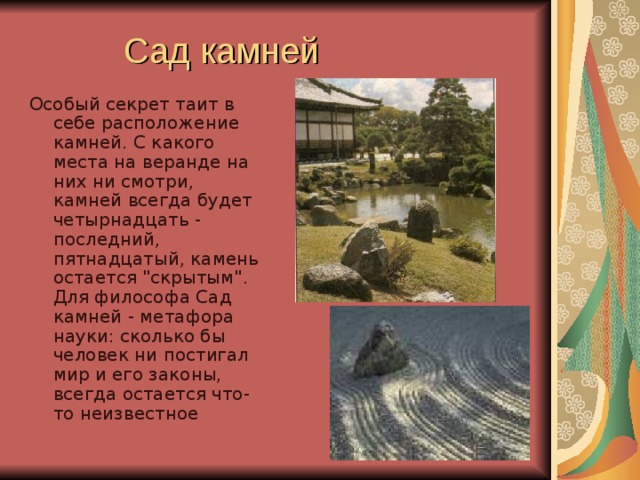 Сад камней

Особый секрет таит в себе расположение камней. С какого места на веранде на них ни смотри, камней всегда будет четырнадцать - последний, пятнадцатый, камень остается "скрытым". Для философа Сад камней - метафора науки: сколько бы человек ни постигал мир и его законы, всегда остается что-то неизвестное